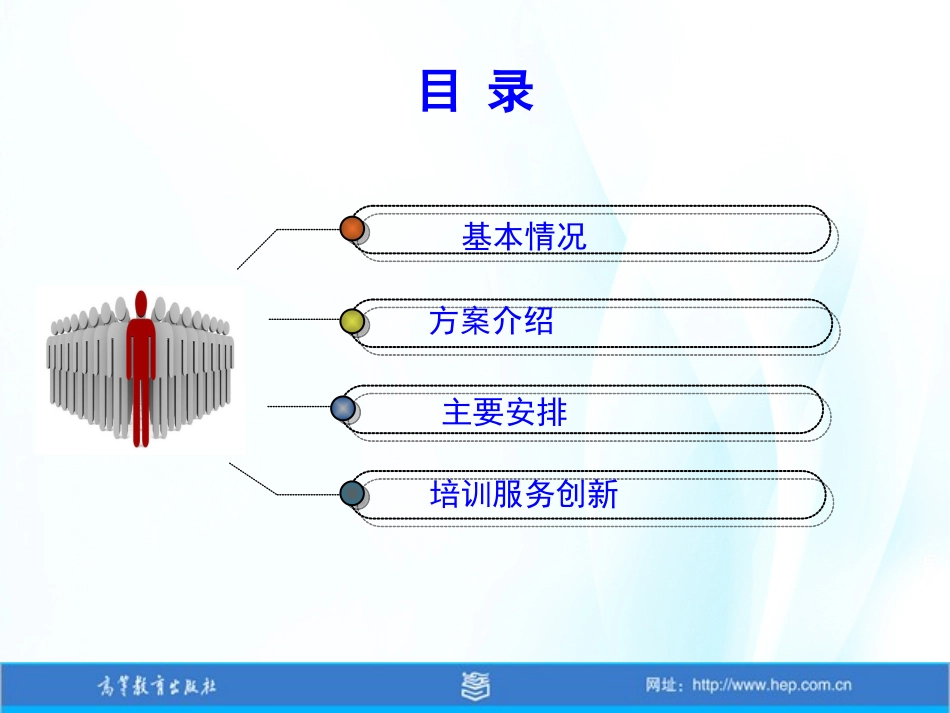 目 录

基本情况

方案介绍

主要安排

培训服务创新

高等教育出版社

网址：http://www.hep.com.cn